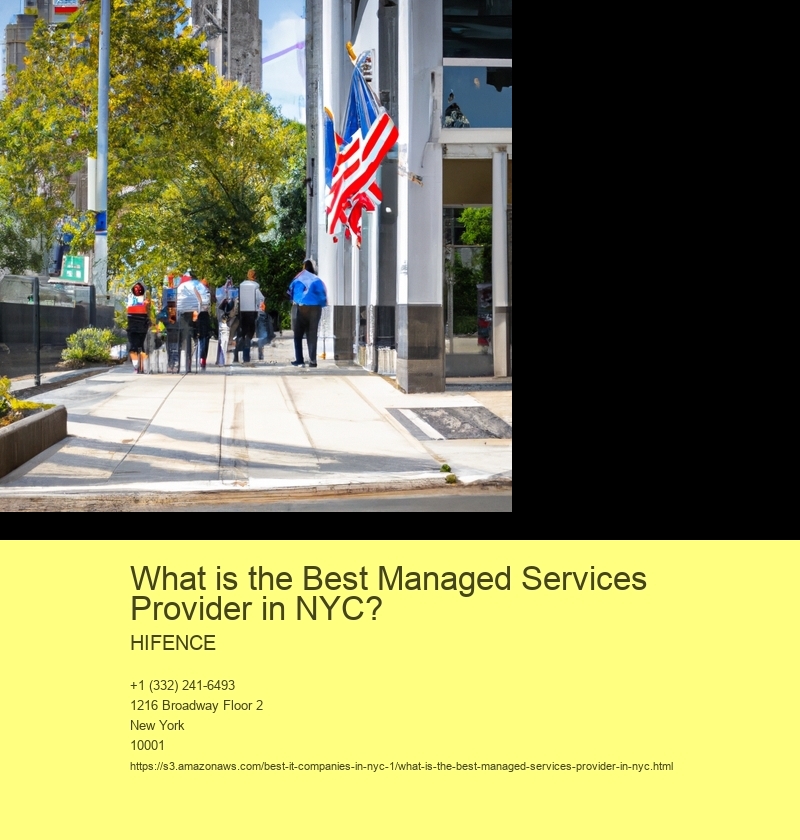 What is the Best Managed Services Provider in NYC?

HIFENCE

+1 (332) 241-6493
1216 Broadway Floor 2
New York
10001
https://s3.amazonaws.com/best-it-companies-in-nyc-1/what-is-the-best-managed-services-provider-in-nyc.html